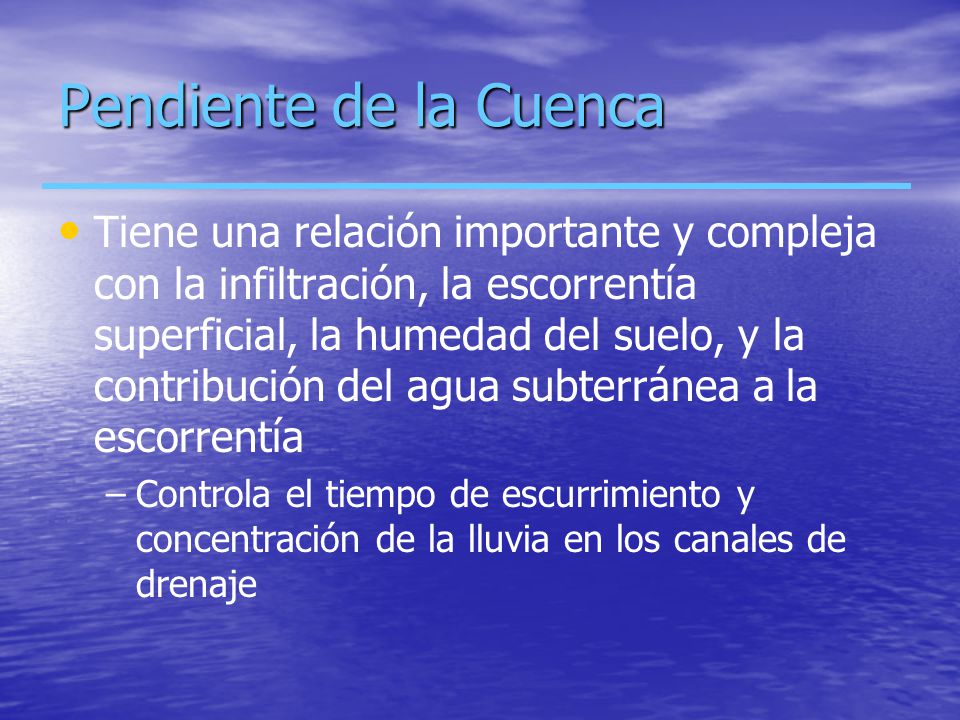 Pendiente de la Cuenca

• Tiene una relación importante y compleja con la infiltración, la escorrentía superficial, la humedad del suelo, y la contribución del agua subterránea a la escorrentía

– Controla el tiempo de escurrimiento y concentración de la lluvia en los canales de drenaje